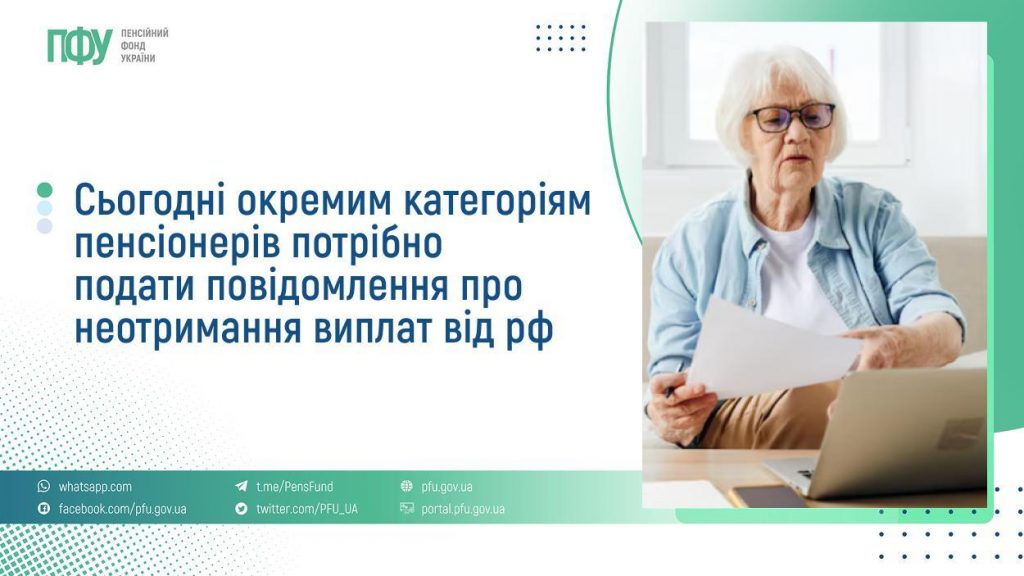 ПФУ ПЕНСІЙНИЙ ФОНД УКРАЇНИ

Сьогодні окремим категоріям пенсіонерів потрібно подати повідомлення про неотримання виплат від рф

whatsapp.com
facebook.com/pfu.gov.ua
t.me/PensFund
twitter.com/PFU_UA
pfu.gov.ua
portal.pfu.gov.ua